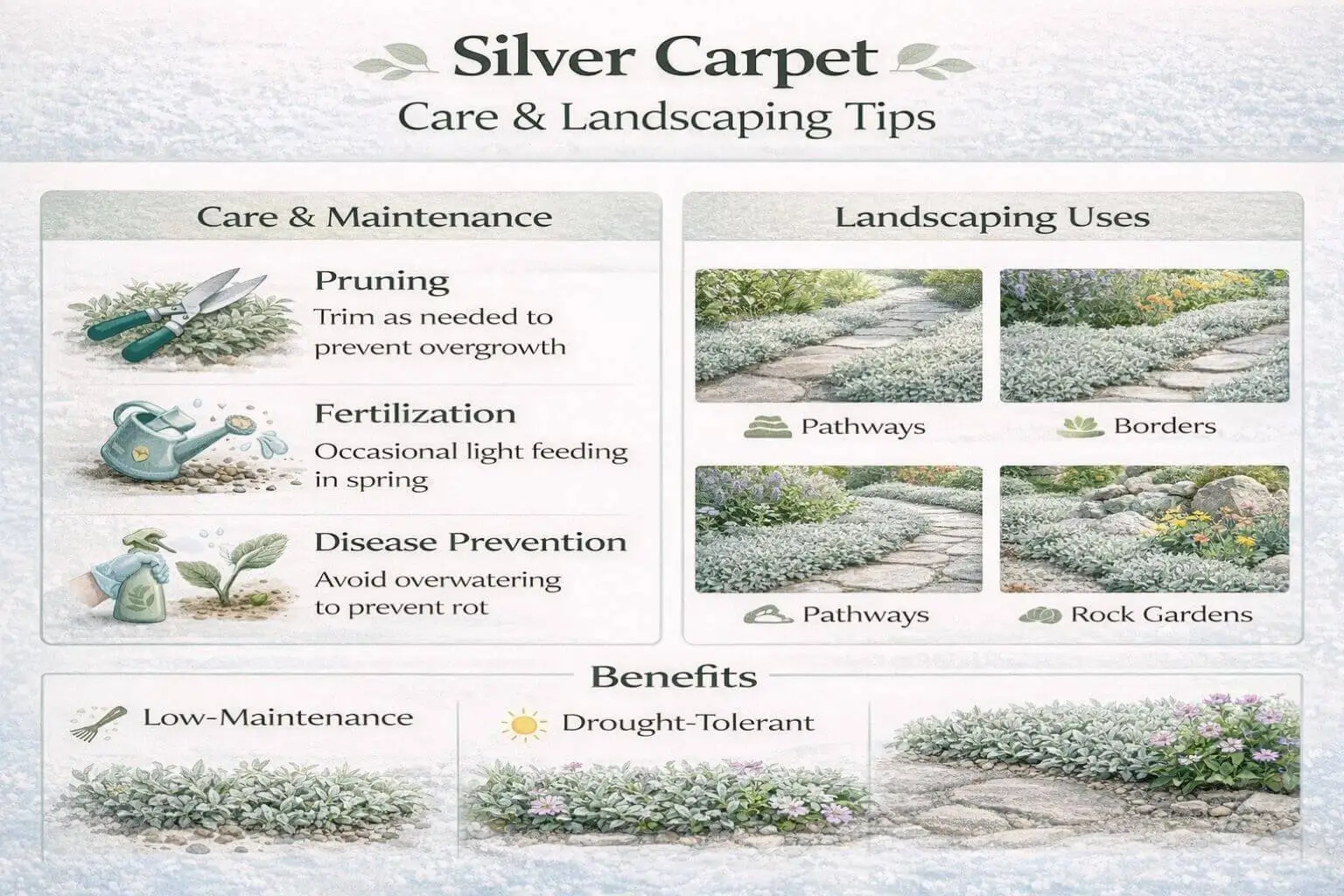 Silver Carpet
Care & Landscaping Tips

Care & Maintenance

Pruning
Trim as needed to prevent overgrowth

Fertilization
Occasional light feeding in spring

Disease Prevention
Avoid overwatering to prevent rot

Landscaping Uses

Pathways

Borders

Pathways

Rock Gardens

Benefits

Low-Maintenance

Drought-Tolerant